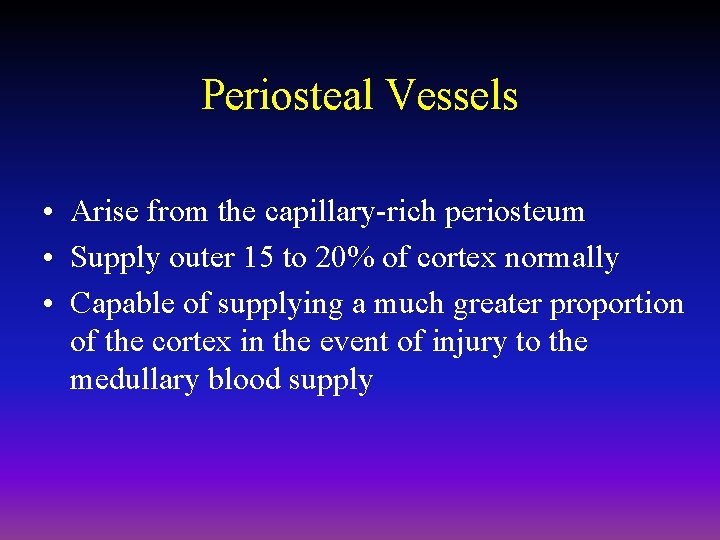 Periosteal Vessels

• Arise from the capillary-rich periosteum
• Supply outer 15 to 20% of cortex normally
• Capable of supplying a much greater proportion of the cortex in the event of injury to the medullary blood supply